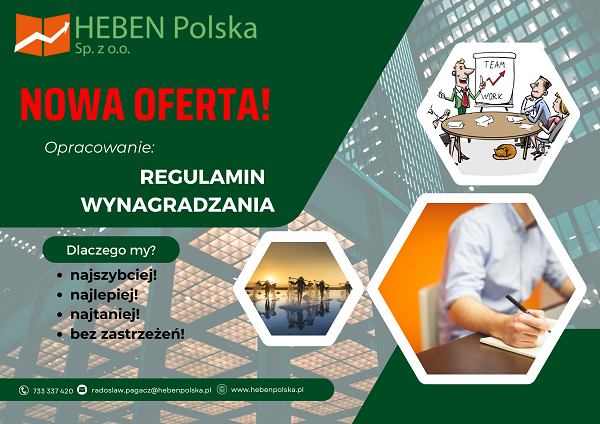 HEBEN Polska
Sp. z o.o.

NOWA OFERTA!

Opracowanie:

REGULAMIN WYNAGRADZANIA

TEAM WORK

Dlaczego my?

• najszybciej!
• najlepiej!
• najtaniej!
• bez zastrzeżeń!

733 337 420 radoslaw.pagacz@hebenpolska.pl www.hebenpolska.pl